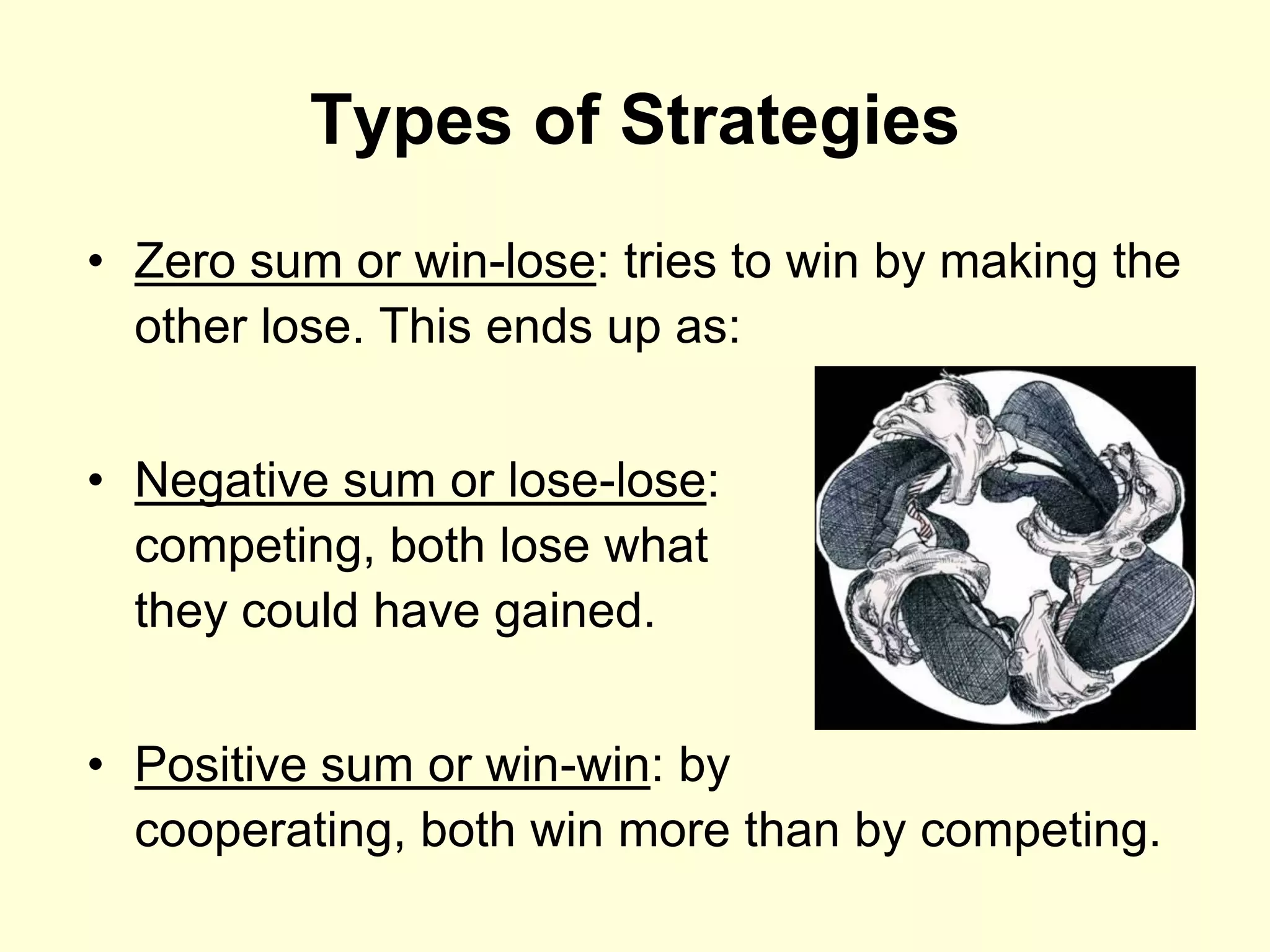 Types of Strategies

• Zero sum or win-lose: tries to win by making the other lose. This ends up as:

• Negative sum or lose-lose: competing, both lose what they could have gained.

• Positive sum or win-win: by cooperating, both win more than by competing.